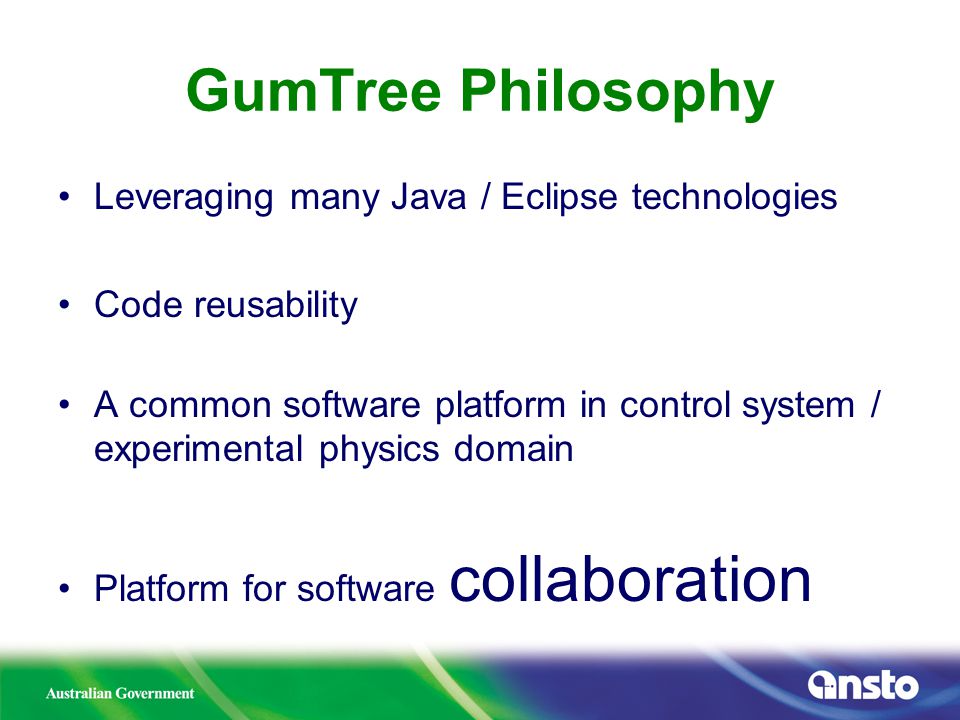 GumTree Philosophy

• Leveraging many Java / Eclipse technologies

• Code reusability

• A common software platform in control system / experimental physics domain

• Platform for software collaboration

Australian Government

ansto